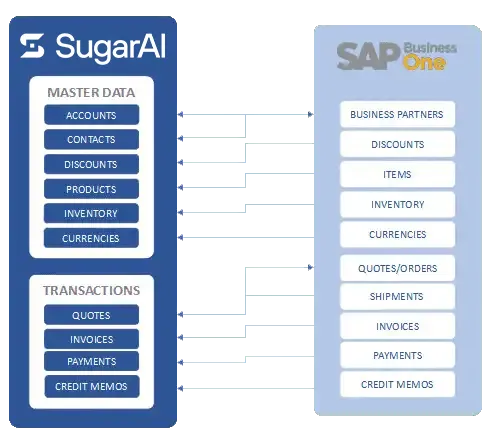 SugarAI

MASTER DATA
ACCOUNTS
CONTACTS
DISCOUNTS
PRODUCTS
INVENTORY
CURRENCIES

TRANSACTIONS
QUOTES
INVOICES
PAYMENTS
CREDIT MEMOS

SAP Business One

BUSINESS PARTNERS
DISCOUNTS
ITEMS
INVENTORY
CURRENCIES
QUOTES/ORDERS
SHIPMENTS
INVOICES
PAYMENTS
CREDIT MEMOS